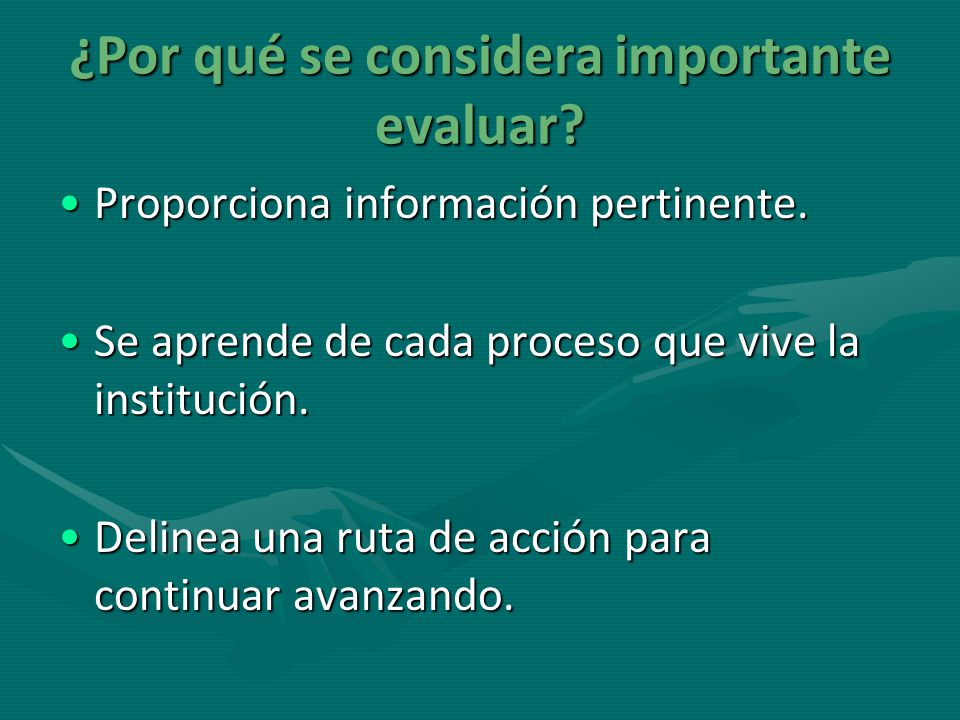 ¿Por qué se considera importante evaluar?

• Proporciona información pertinente.

• Se aprende de cada proceso que vive la institución.

• Delinea una ruta de acción para continuar avanzando.